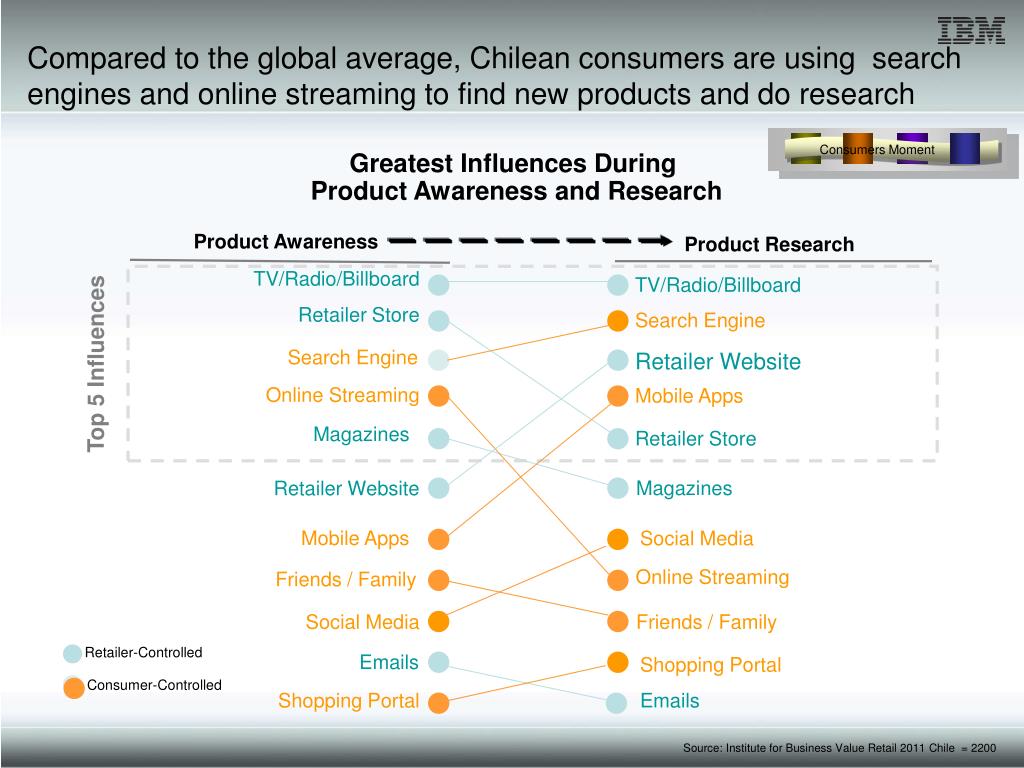 IBM

Compared to the global average, Chilean consumers are using search engines and online streaming to find new products and do research

Consumers Moment

Greatest Influences During
Product Awareness and Research

Product Awareness

Product Research

Top 5 Influences

TV/Radio/Billboard
Retailer Store
Search Engine
Online Streaming
Magazines
Retailer Website
Mobile Apps
Friends / Family
Social Media
Emails
Shopping Portal

TV/Radio/Billboard
Search Engine
Retailer Website
Mobile Apps
Retailer Store
Magazines
Social Media
Online Streaming
Friends / Family
Shopping Portal
Emails

Retailer-Controlled
Consumer-Controlled

Source: Institute for Business Value Retail 2011 Chile = 2200